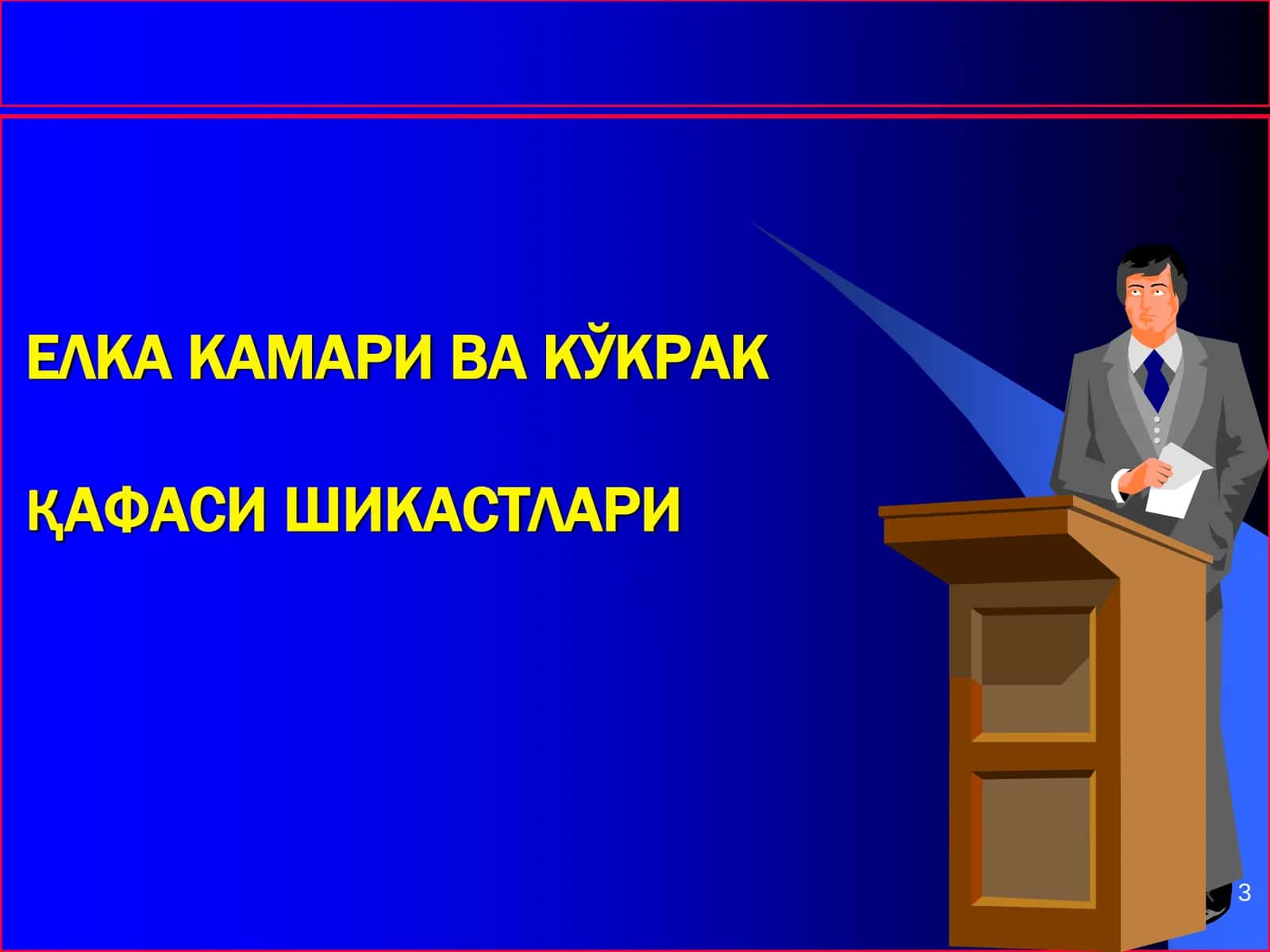 ЕЛКА КАМАРИ ВА КЎКРАК

ҚАФАСИ ШИКАСТЛАРИ

3